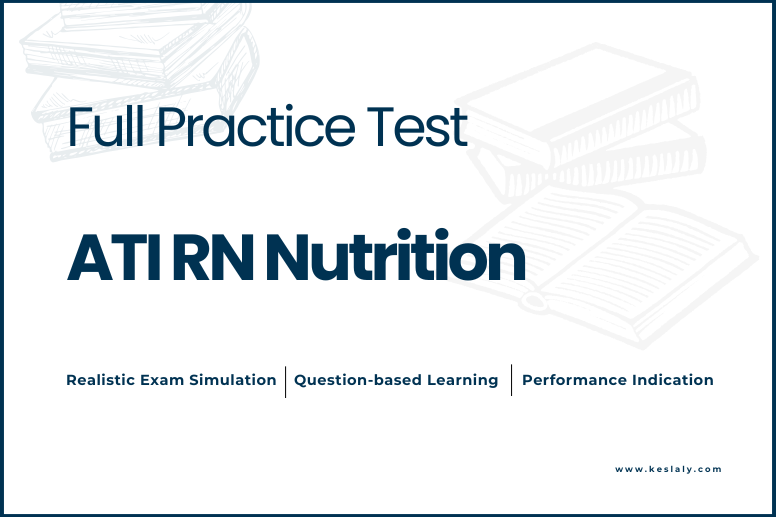 Full Practice Test

ATI RN Nutrition

Realistic Exam Simulation | Question-based Learning | Performance Indication

www.keslaly.com